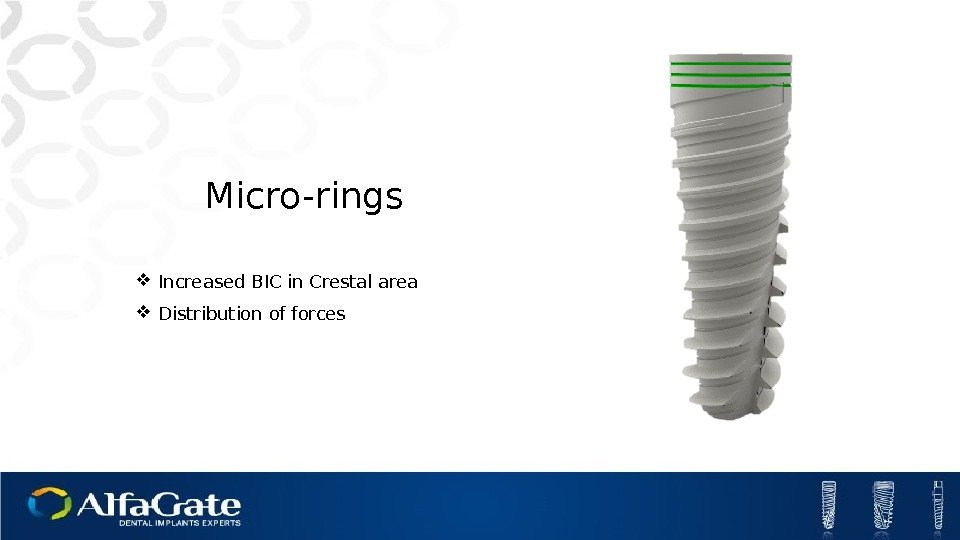 Micro-rings

❖ Increased BIC in Crestal area
❖ Distribution of forces

AlfaGate
DENTAL IMPLANTS EXPERTS